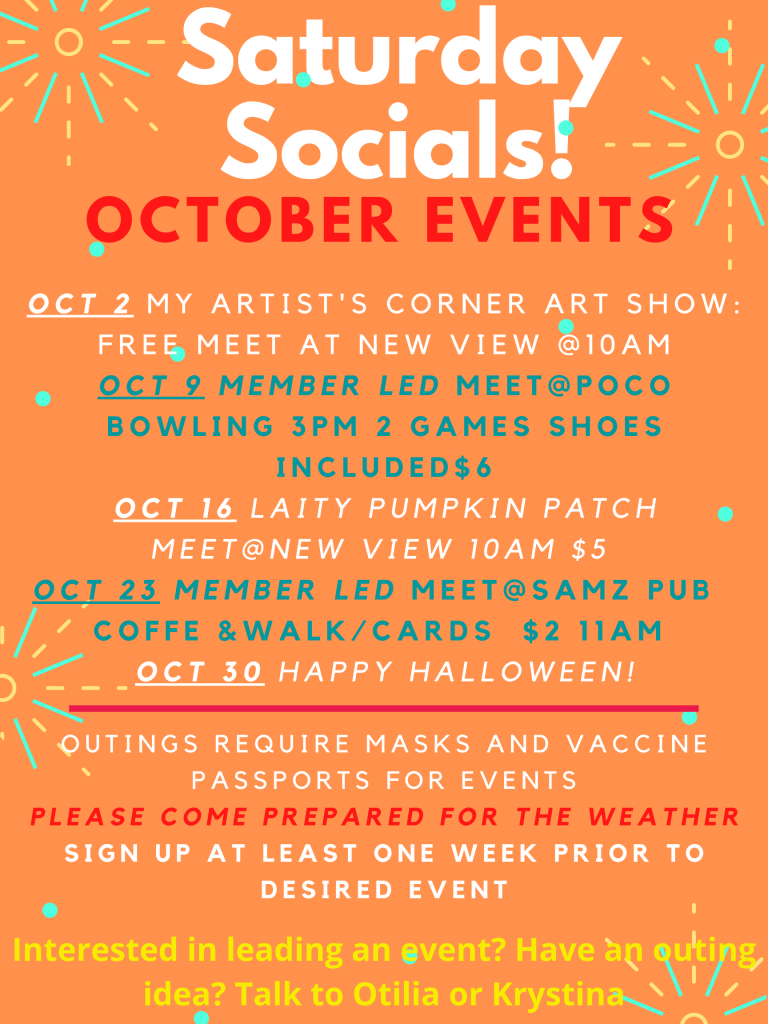 Saturday Socials!
OCTOBER EVENTS

OCT 2 MY ARTIST'S CORNER ART SHOW: FREE MEET AT NEW VIEW @10AM
OCT 9 MEMBER LED MEET@POCO BOWLING 3PM 2 GAMES SHOES INCLUDED$6
OCT 16 LAITY PUMPKIN PATCH MEET@NEW VIEW 10AM $5
OCT 23 MEMBER LED MEET@SAMZ PUB COFFE &WALK/CARDS $2 11AM
OCT 30 HAPPY HALLOWEEN!

OUTINGS REQUIRE MASKS AND VACCINE PASSPORTS FOR EVENTS
PLEASE COME PREPARED FOR THE WEATHER
SIGN UP AT LEAST ONE WEEK PRIOR TO DESIRED EVENT

Interested in leading an event? Have an outing idea? Talk to Otilia or Krystina